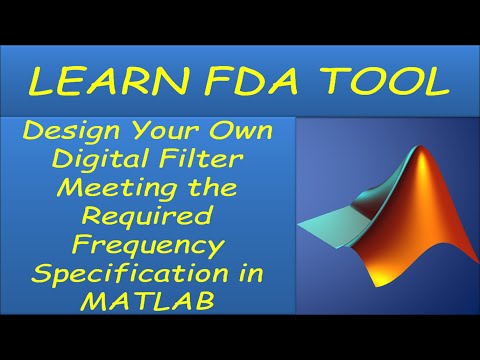 LEARN FDA TOOL

Design Your Own Digital Filter Meeting the Required Frequency Specification in MATLAB